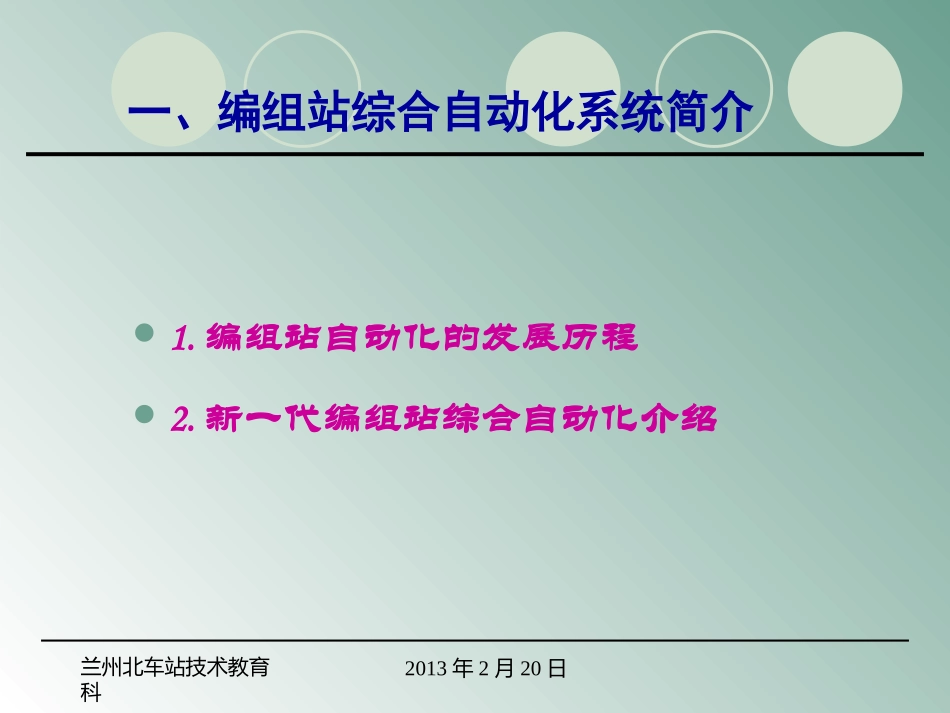 一、编组站综合自动化系统简介

1. 编组站自动化的发展历程

2. 新一代编组站综合自动化介绍

兰州北车站技术教育科

2013 年 2 月 20 日